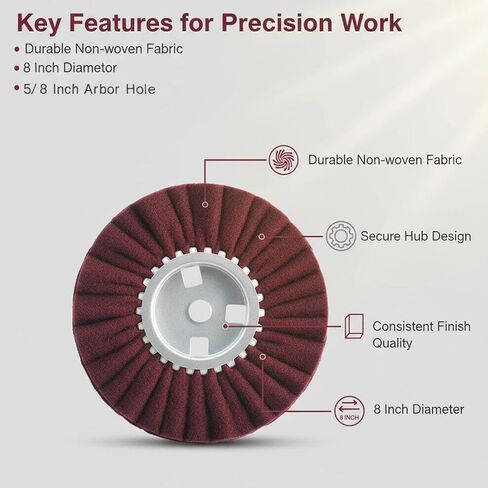 Key Features for Precision Work

• Durable Non-woven Fabric
• 8 Inch Diametor
• 5/ 8 Inch Arbor Hole

Durable Non-woven Fabric

Secure Hub Design

Consistent Finish Quality

8 INCH

8 Inch Diameter